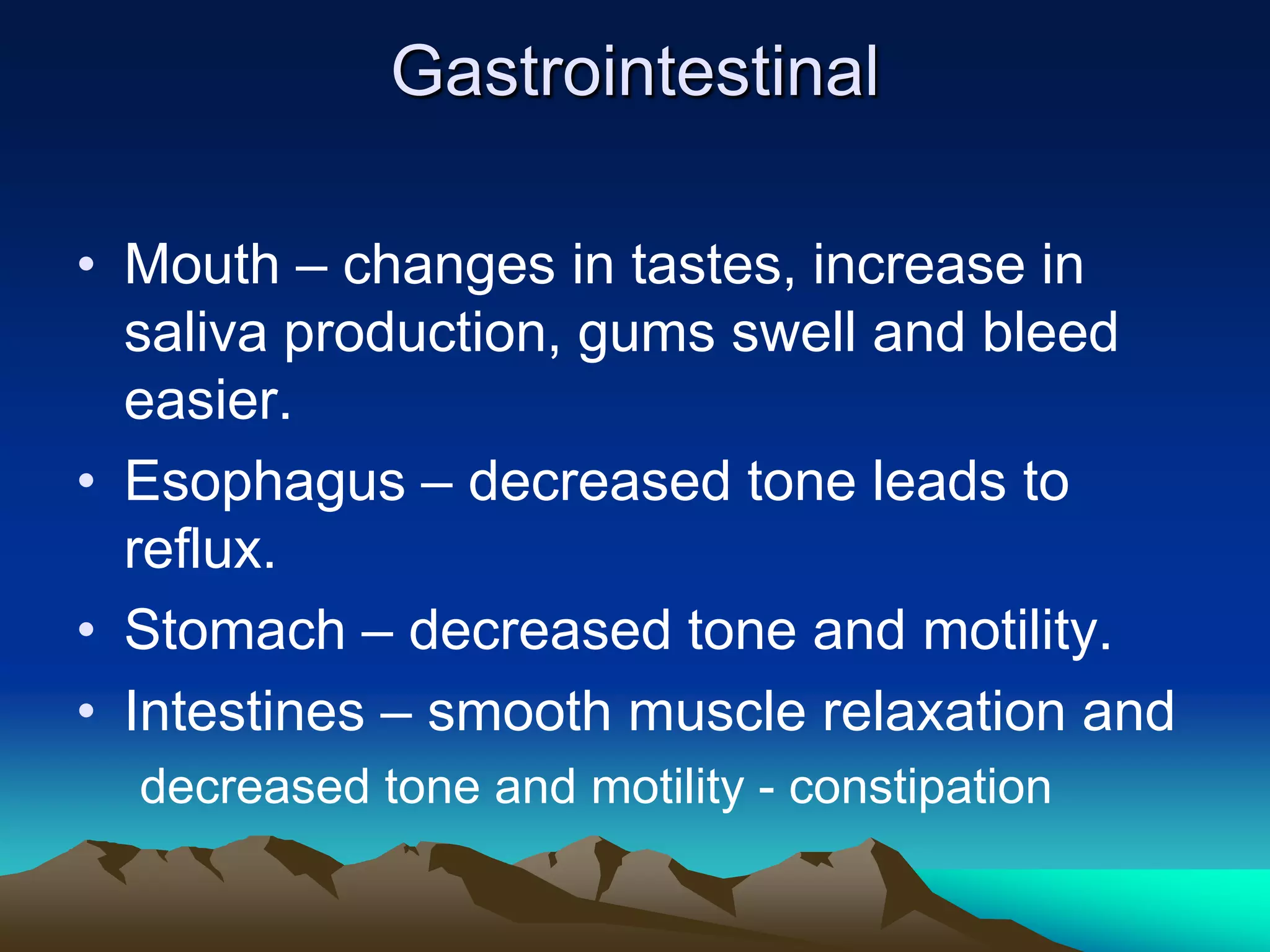 Gastrointestinal

• Mouth – changes in tastes, increase in saliva production, gums swell and bleed easier.
• Esophagus – decreased tone leads to reflux.
• Stomach – decreased tone and motility.
• Intestines – smooth muscle relaxation and decreased tone and motility - constipation